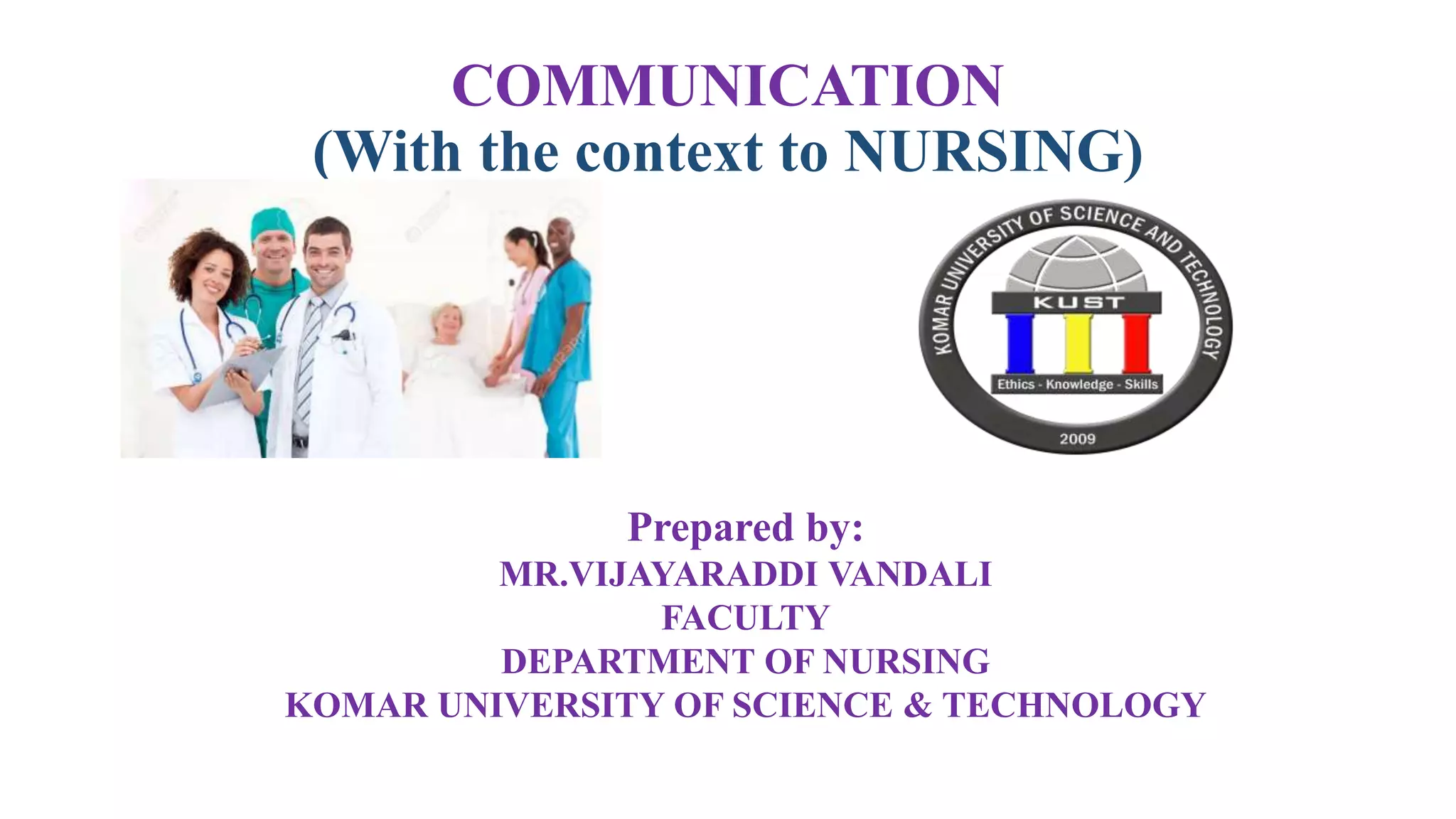 COMMUNICATION
(With the context to NURSING)

KOMAR UNIVERSITY OF SCIENCE AND TECHNOLOGY
KUST
Ethics - Knowledge - Skills
2009

Prepared by:
MR.VIJAYARADDI VANDALI
FACULTY
DEPARTMENT OF NURSING
KOMAR UNIVERSITY OF SCIENCE & TECHNOLOGY